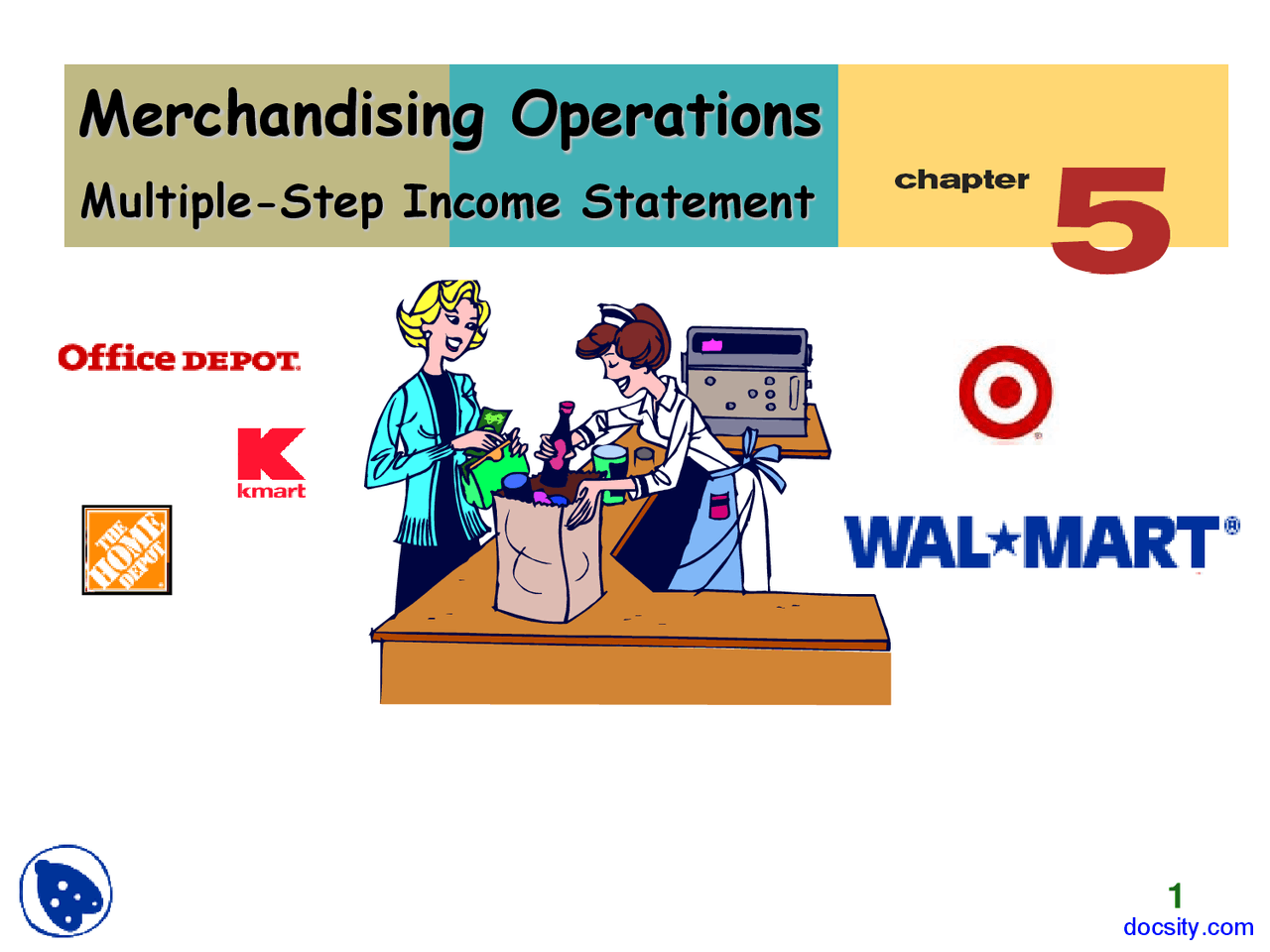 Merchandising Operations

Multiple-Step Income Statement

chapter 5

Office DEPOT

K kmart

THE HOME DEPOT

WAL★MART®

1

docsity.com